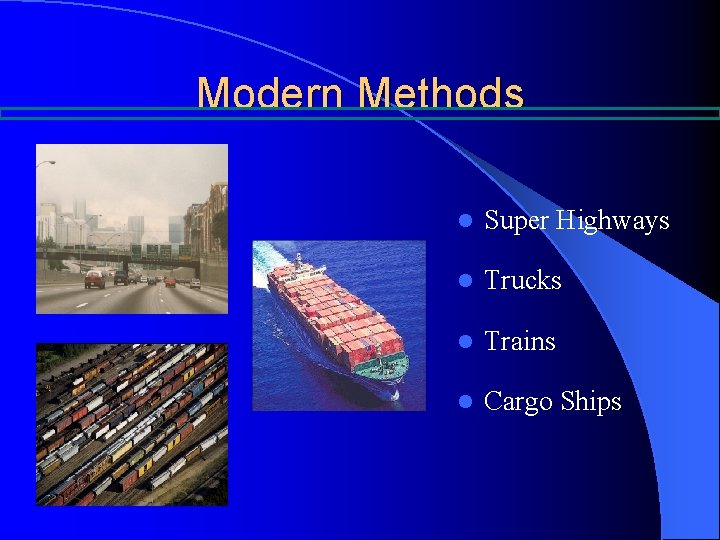 Modern Methods

- Super Highways
- Trucks
- Trains
- Cargo Ships